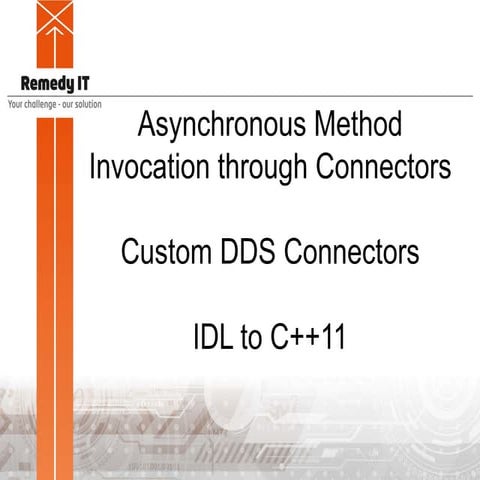 Remedy IT
Your challenge - our solution

Asynchronous Method Invocation through Connectors

Custom DDS Connectors

IDL to C++11